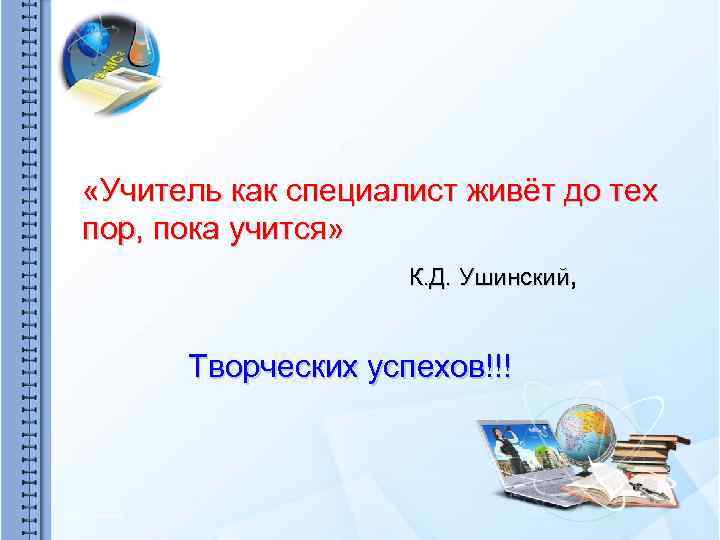 «Учитель как специалист живёт до тех пор, пока учится»

К.Д. Ушинский,

Творческих успехов!!!